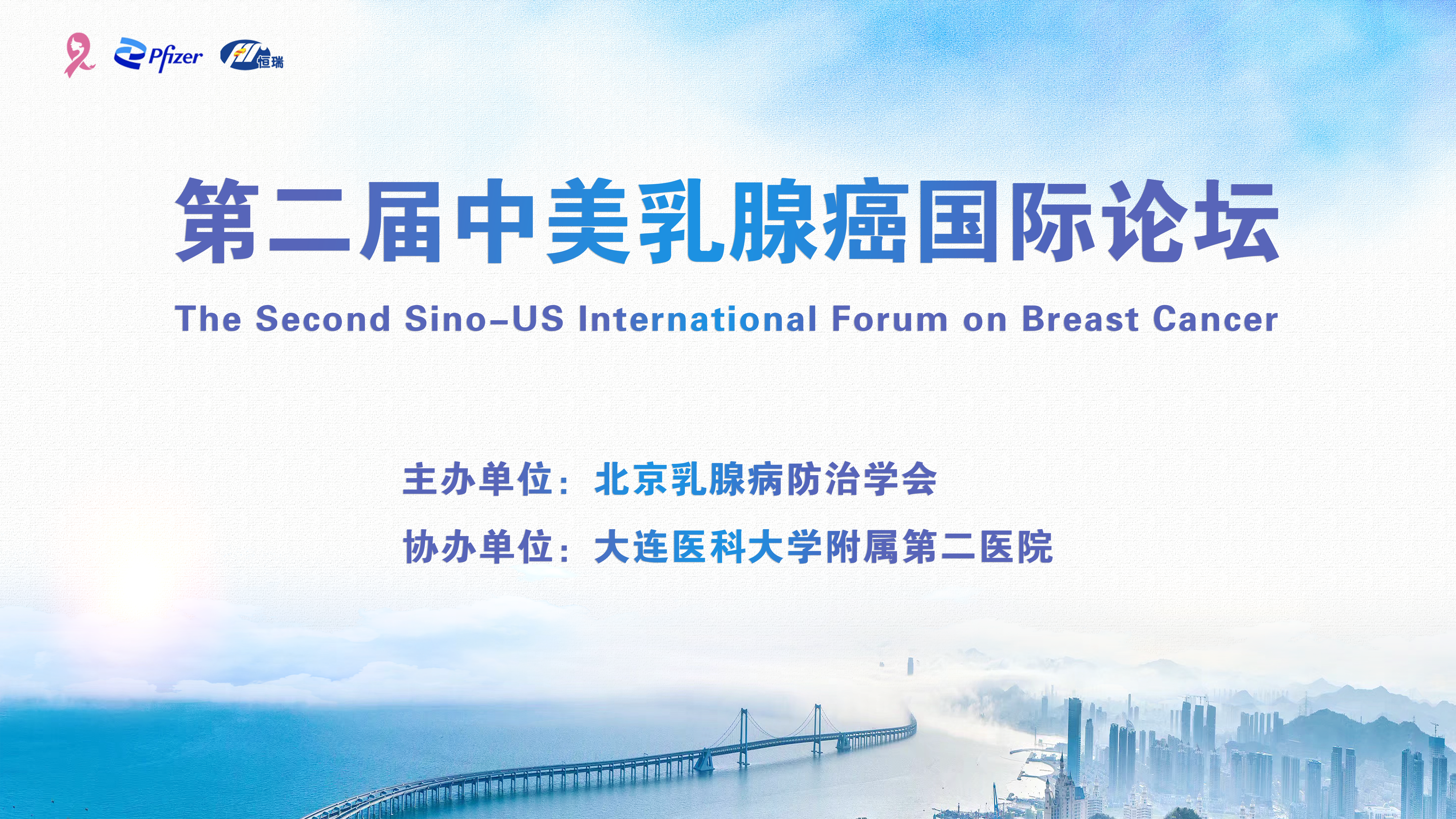 Pfizer 恒瑞

第二届中美乳腺癌国际论坛

The Second Sino-US International Forum on Breast Cancer

主办单位：北京乳腺病防治学会

协办单位：大连医科大学附属第二医院